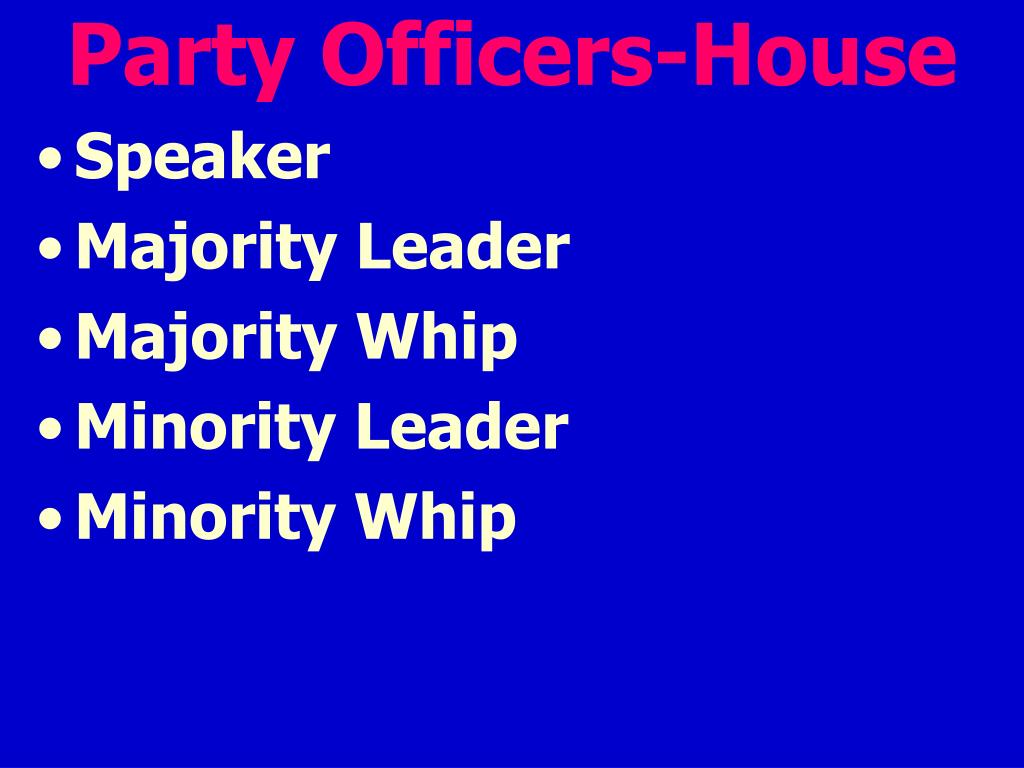 Party Officers-House

• Speaker
• Majority Leader
• Majority Whip
• Minority Leader
• Minority Whip